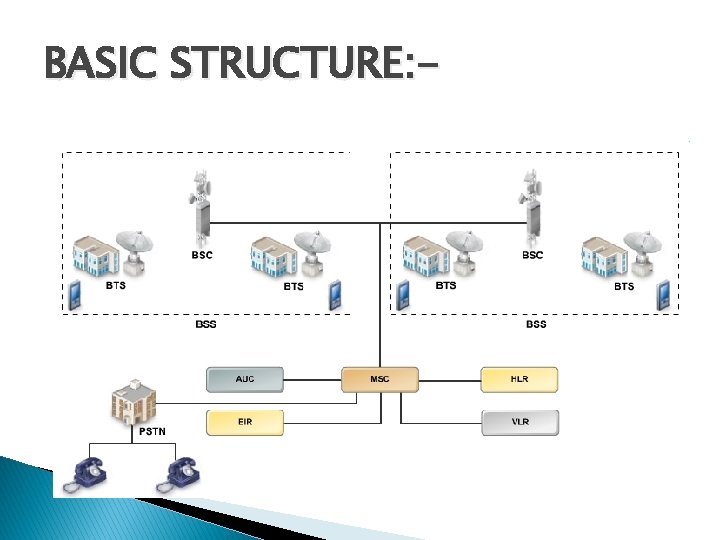 BASIC STRUCTURE:-

BSC
BTS
BTS
BSS

BSC
BTS
BTS
BSS

AUC
MSC
HLR
EIR
VLR
PSTN